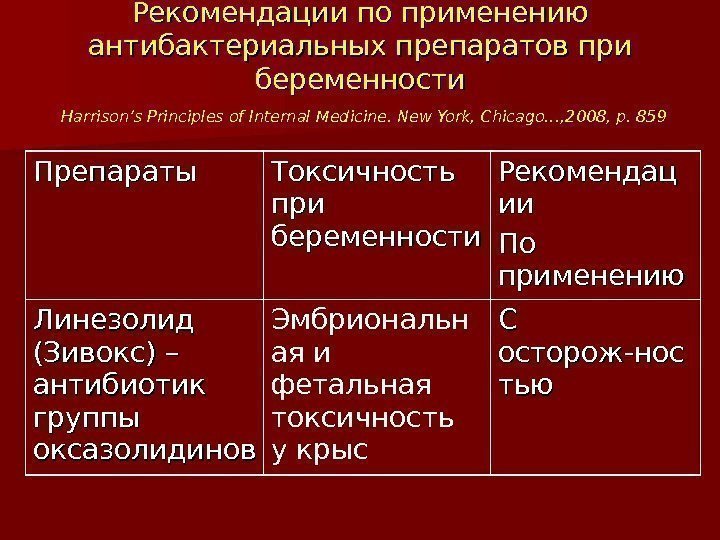 Рекомендации по применению антибактериальных препаратов при беременности

Harrison's Principles of Internal Medicine. New York, Chicago...,2008, p. 859

| Препараты | Токсичность при беременности | Рекомендации По применению |
|---|---|---|
| Линезолид (Зивокс) – антибиотик группы оксазолидинов | Эмбриональная и фетальная токсичность у крыс | С осторож-ностью |